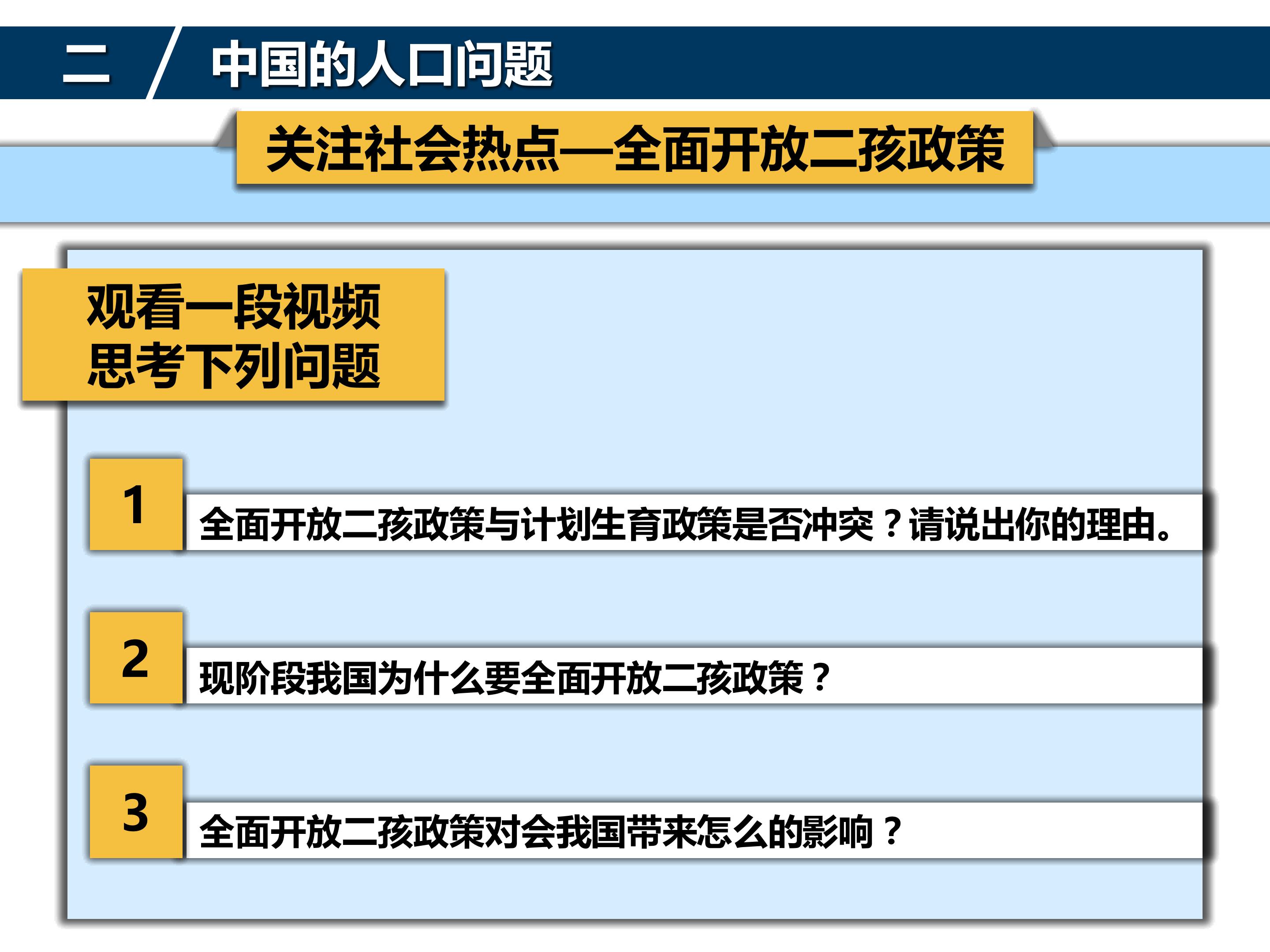 二 / 中国的人口问题

关注社会热点—全面开放二孩政策

观看一段视频
思考下列问题

1
全面开放二孩政策与计划生育政策是否冲突？请说出你的理由。

2
现阶段我国为什么要全面开放二孩政策？

3
全面开放二孩政策对会我国带来怎么的影响？